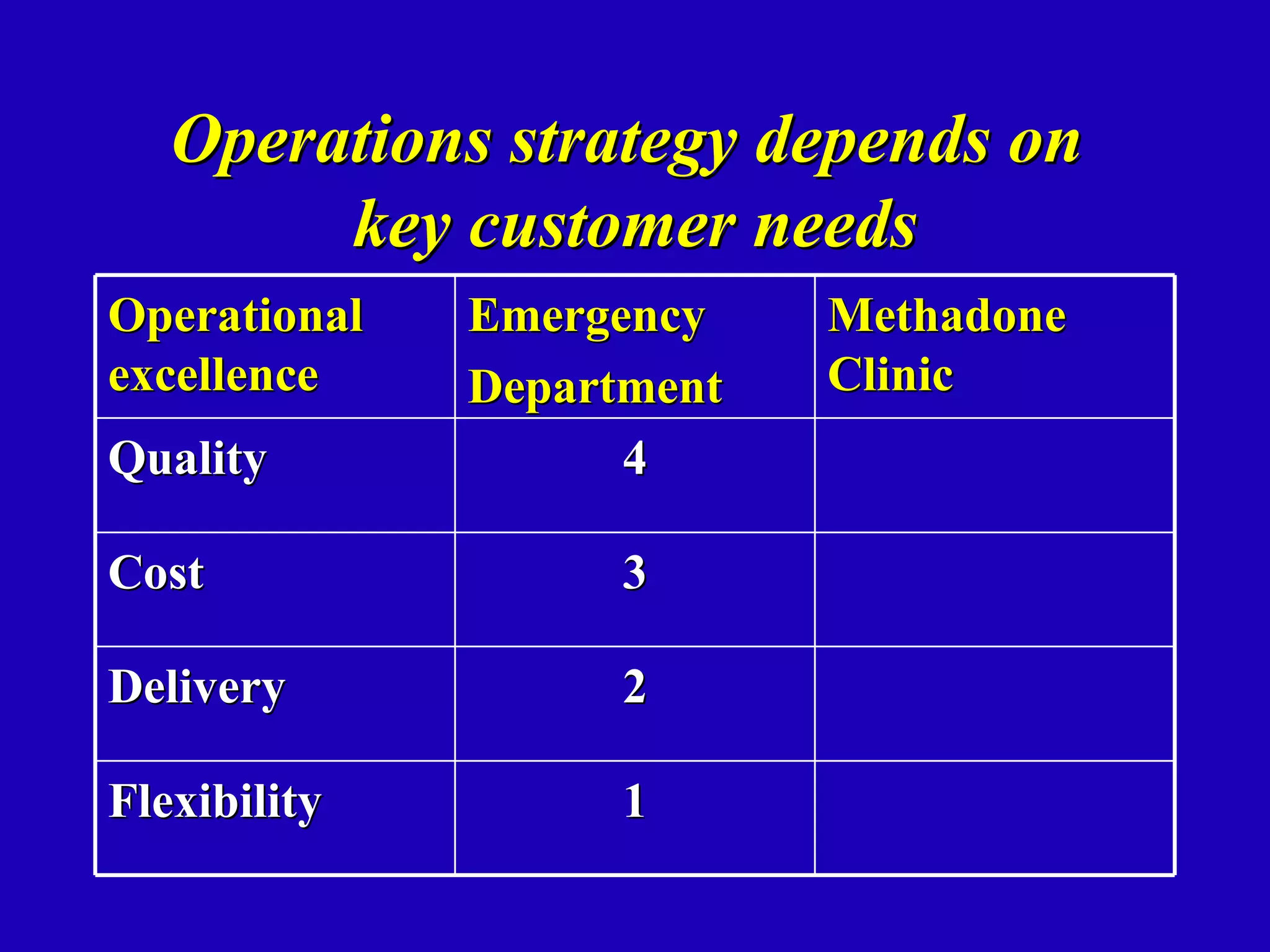 Operations strategy depends on key customer needs

| Operational excellence | Emergency Department | Methadone Clinic |
|---|---|---|
| Quality | 4 | |
| Cost | 3 | |
| Delivery | 2 | |
| Flexibility | 1 | |